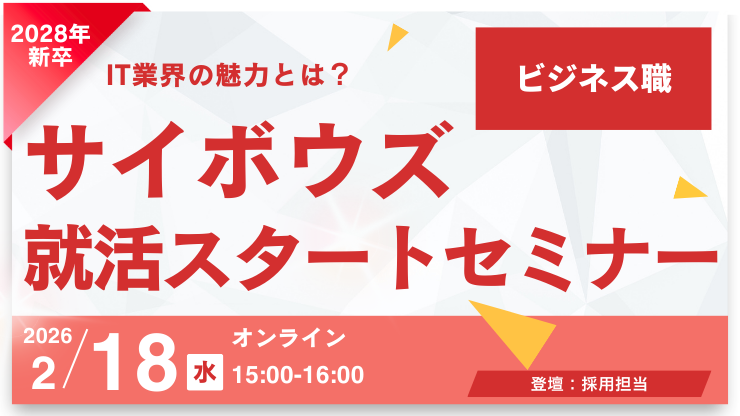 2028年
新卒

IT業界の魅力とは？

ビジネス職

サイボウズ
就活スタートセミナー

2026
2/18 水

オンライン
15:00-16:00

登壇：採用担当